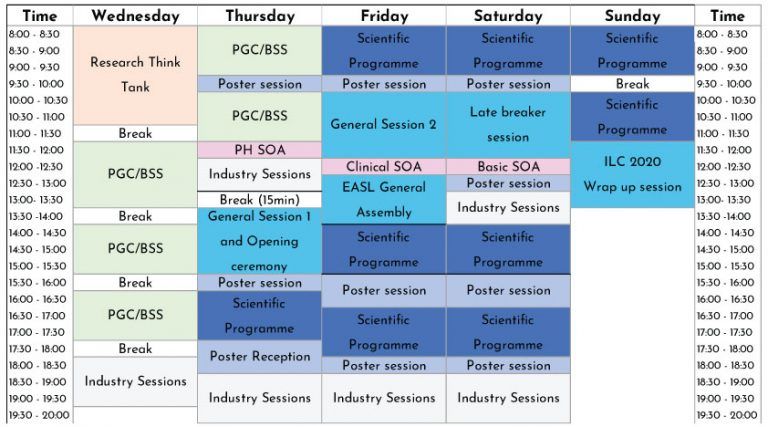 | Time | Wednesday | Thursday | Friday | Saturday | Sunday | Time |
|---|---|---|---|---|---|---|
| 8:00 - 8:30 | Research Think Tank | PGC/BSS | Scientific Programme | Scientific Programme | Scientific Programme | 8:00 - 8:30 |
| 8:30 - 9:00 | | | | | | 8:30 - 9:00 |
| 9:00 - 9:30 | | | | | | 9:00 - 9:30 |
| 9:30 - 10:00 | | Poster session | Poster session | Poster session | Break | 9:30 - 10:00 |
| 10:00 - 10:30 | | PGC/BSS | General Session 2 | Late breaker session | Scientific Programme | 10:00 - 10:30 |
| 10:30 - 11:00 | | | | | | 10:30 - 11:00 |
| 11:00 - 11:30 | Break | | | | | 11:00 - 11:30 |
| 11:30 - 12:00 | PGC/BSS | PH SOA | | | ILC 2020 Wrap up session | 11:30 - 12:00 |
| 12:00 -12:30 | | Industry Sessions | Clinical SOA | Basic SOA | | 12:00 -12:30 |
| 12:30 - 13:00 | | | EASL General Assembly | Poster session | | 12:30 - 13:00 |
| 13:00- 13:30 | | Break (15min) | | Industry Sessions | | 13:00- 13:30 |
| 13:30 -14:00 | Break | General Session 1 and Opening ceremony | | | | 13:30 -14:00 |
| 14:00 - 14:30 | PGC/BSS | | Scientific Programme | Scientific Programme | | 14:00 - 14:30 |
| 14:30 - 15:00 | | | | | | 14:30 - 15:00 |
| 15:00 - 15:30 | | | | | | 15:00 - 15:30 |
| 15:30 - 16:00 | Break | Poster session | Poster session | Poster session | | 15:30 - 16:00 |
| 16:00 - 16:30 | PGC/BSS | Scientific Programme | | | | 16:00 - 16:30 |
| 16:30 - 17:00 | | | Scientific Programme | Scientific Programme | | 16:30 - 17:00 |
| 17:00 - 17:30 | | | | | | 17:00 - 17:30 |
| 17:30 - 18:00 | Break | Poster Reception | | | | 17:30 - 18:00 |
| 18:00 - 18:30 | Industry Sessions | | Poster session | Poster session | | 18:00 - 18:30 |
| 18:30 - 19:00 | | Industry Sessions | Industry Sessions | Industry Sessions | | 18:30 - 19:00 |
| 19:00 - 19:30 | | | | | | 19:00 - 19:30 |
| 19:30 - 20:00 | | | | | | 19:30 - 20:00 |